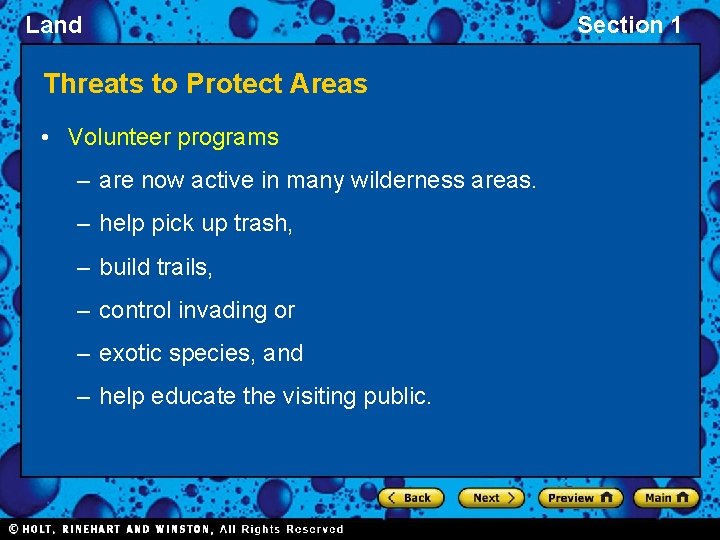 Land

Section 1

Threats to Protect Areas

• Volunteer programs

– are now active in many wilderness areas.

– help pick up trash,

– build trails,

– control invading or

– exotic species, and

– help educate the visiting public.

Back

Next

Preview

Main

© HOLT, RINEHART AND WINSTON, All Rights Reserved